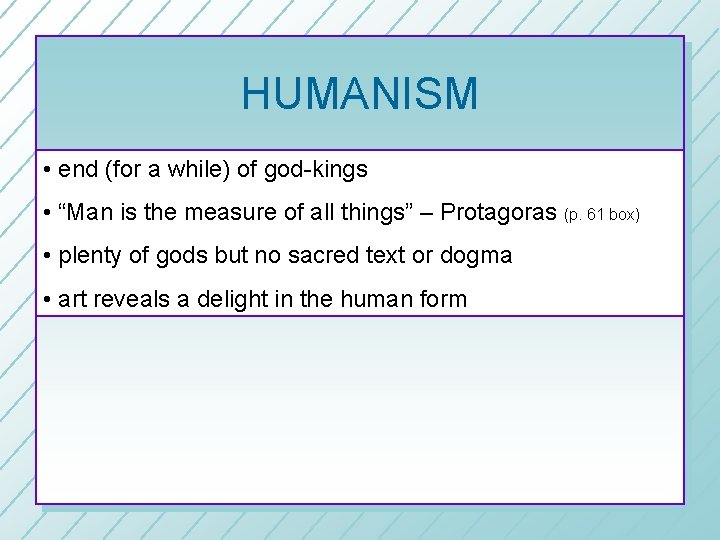 HUMANISM

• end (for a while) of god-kings

• “Man is the measure of all things” – Protagoras (p. 61 box)

• plenty of gods but no sacred text or dogma

• art reveals a delight in the human form